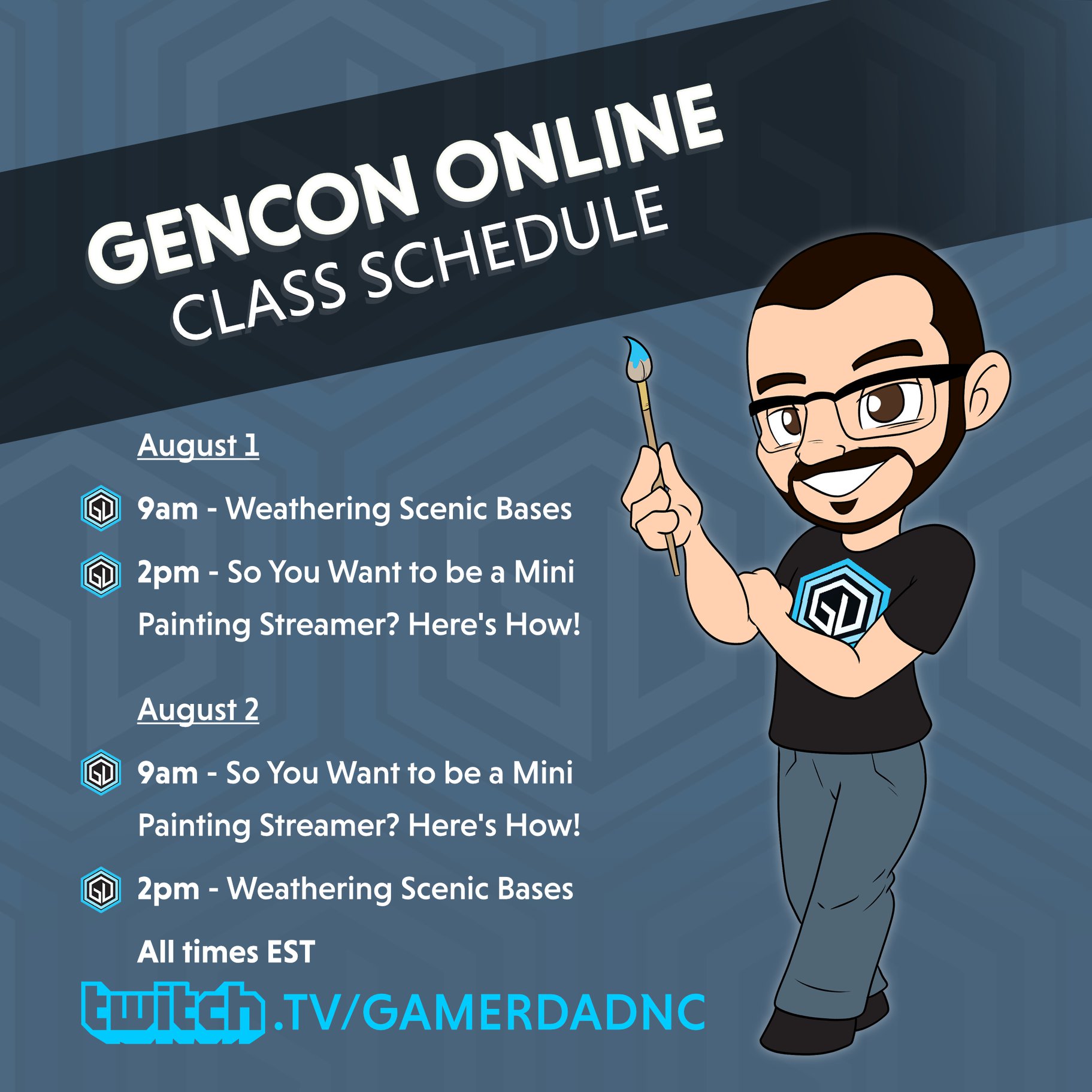 GENCON ONLINE
CLASS SCHEDULE

August 1

GD 9am - Weathering Scenic Bases

GD 2pm - So You Want to be a Mini Painting Streamer? Here's How!

August 2

GD 9am - So You Want to be a Mini Painting Streamer? Here's How!

GD 2pm - Weathering Scenic Bases

All times EST

twitch.TV/GAMERDADNC

GD